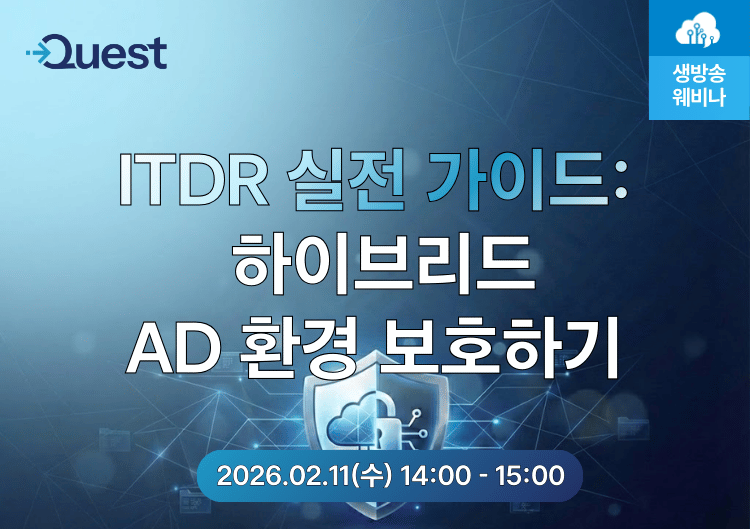 Quest

생방송
웨비나

ITDR 실전 가이드:
하이브리드
AD 환경 보호하기

2026.02.11(수) 14:00 - 15:00